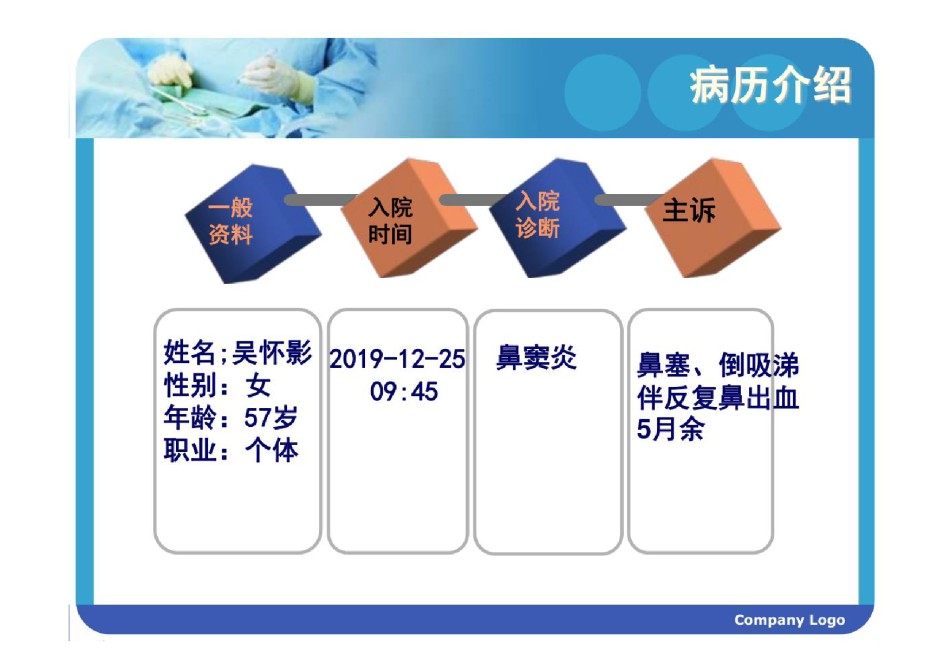 病历介绍

一般资料

入院时间

入院诊断

主诉

姓名;吴怀影
性别：女
年龄：57岁
职业：个体

2019-12-25
09:45

鼻窦炎

鼻塞、倒吸涕伴反复鼻出血5月余

Company Logo